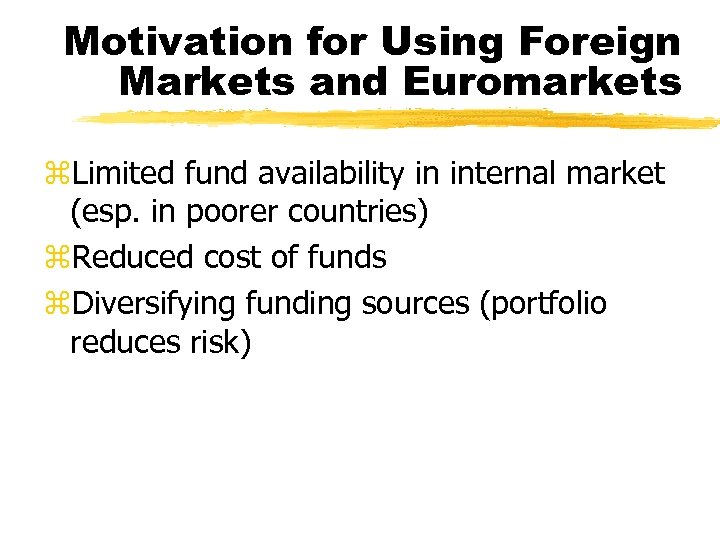 Motivation for Using Foreign Markets and Euromarkets

⌘Limited fund availability in internal market (esp. in poorer countries)
⌘Reduced cost of funds
⌘Diversifying funding sources (portfolio reduces risk)